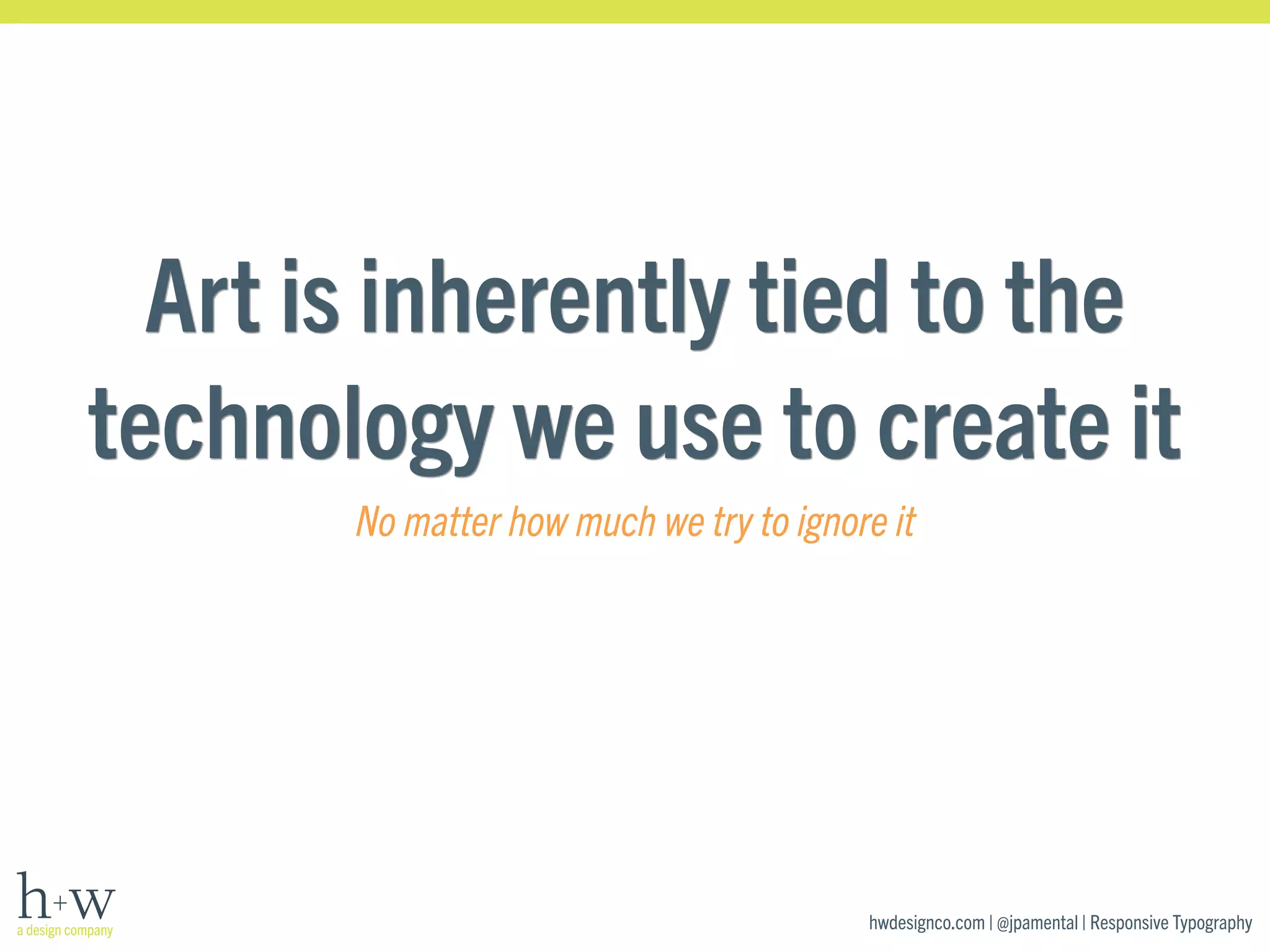 Art is inherently tied to the technology we use to create it

No matter how much we try to ignore it

h+w
a design company

hwdesignco.com | @jpamental | Responsive Typography